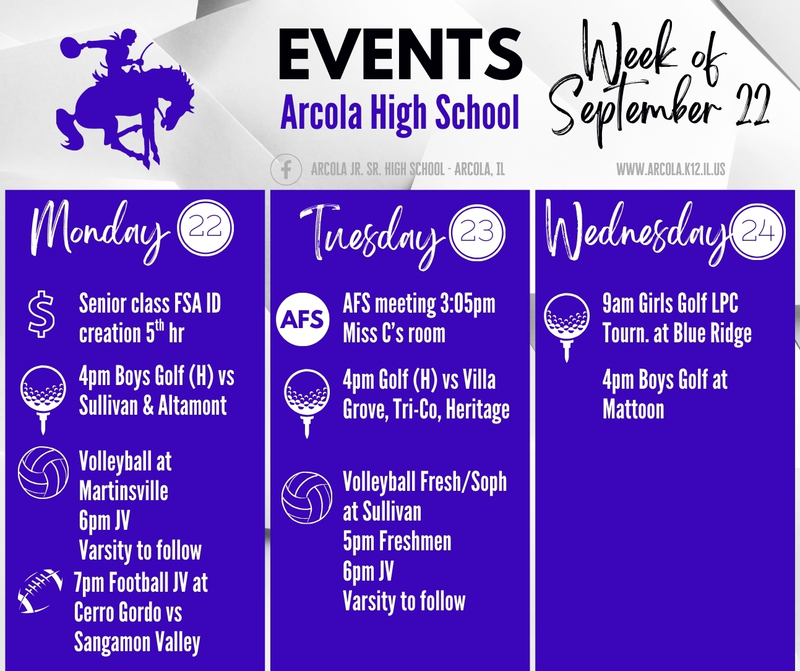 EVENTS
Arcola High School

Week of September 22

ARCOLA JR. SR. HIGH SCHOOL - ARCOLA, IL
WWW.ARCOLA.K12.IL.US

Monday 22

Senior class FSA ID creation 5$^{th}$ hr

4pm Boys Golf (H) vs Sullivan & Altamont

Volleyball at Martinsville
6pm JV
Varsity to follow

7pm Football JV at Cerro Gordo vs Sangamon Valley

Tuesday 23

AFS

AFS meeting 3:05pm Miss C's room

4pm Golf (H) vs Villa Grove, Tri-Co, Heritage

Volleyball Fresh/Soph at Sullivan
5pm Freshmen
6pm JV
Varsity to follow

Wednesday 24

9am Girls Golf LPC Tourn. at Blue Ridge

4pm Boys Golf at Mattoon